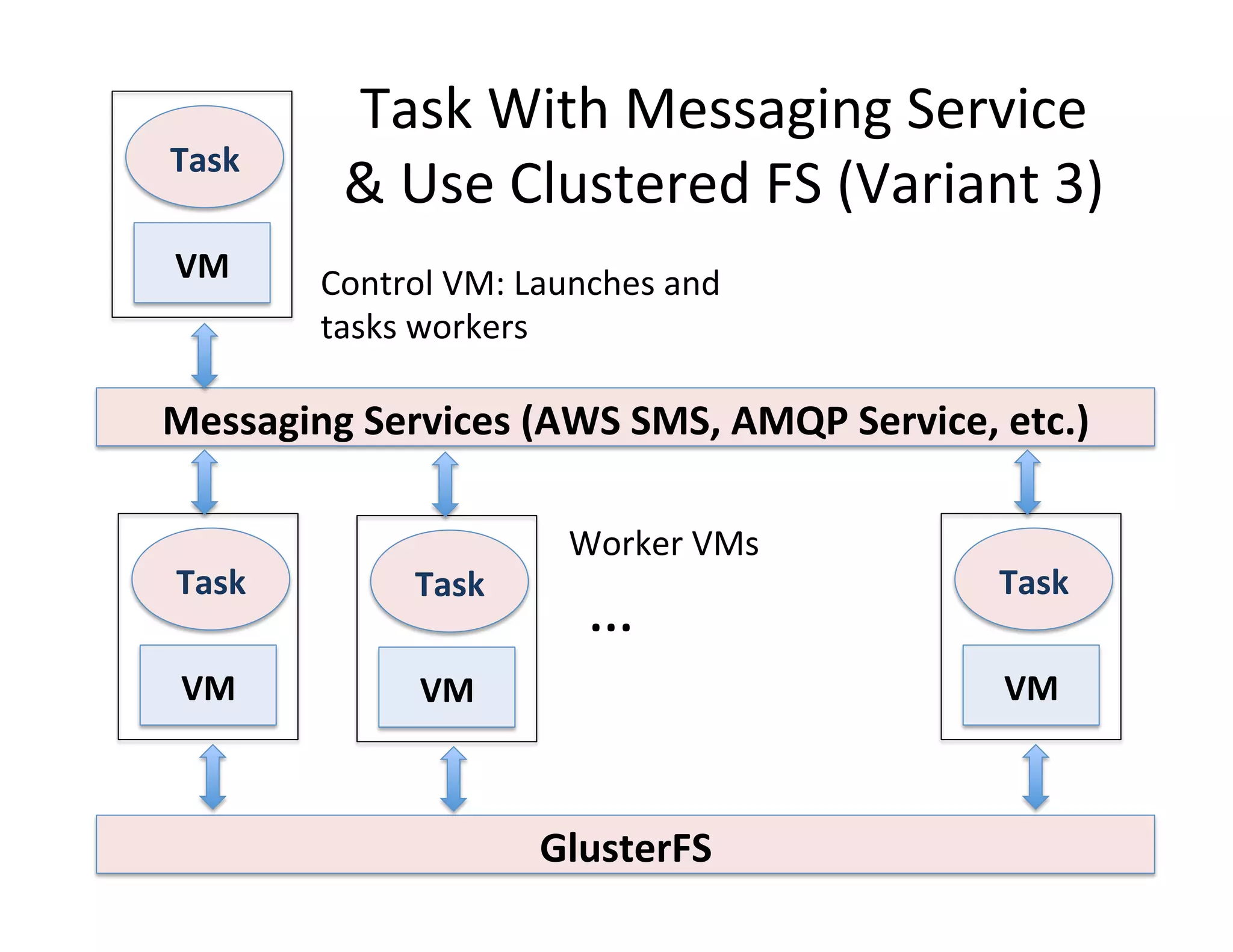 Task With Messaging Service & Use Clustered FS (Variant 3)

Task

VM

Control VM: Launches and tasks workers

Messaging Services (AWS SMS, AMQP Service, etc.)

Task

VM

Task

VM

Worker VMs

...

Task

VM

GlusterFS